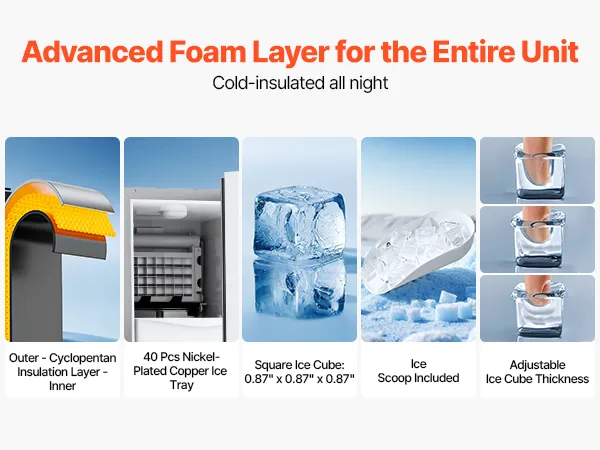 Advanced Foam Layer for the Entire Unit

Cold-insulated all night

Outer - Cyclopentan Insulation Layer - Inner

40 Pcs Nickel-Plated Copper Ice Tray

Square Ice Cube: 0.87" x 0.87" x 0.87"

Ice Scoop Included

Adjustable Ice Cube Thickness